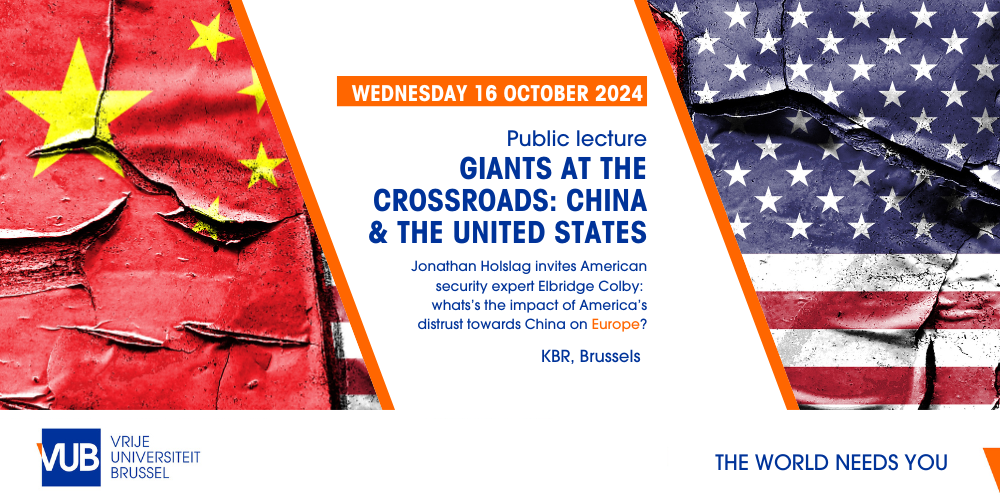 WEDNESDAY 16 OCTOBER 2024

Public lecture
GIANTS AT THE CROSSROADS: CHINA & THE UNITED STATES

Jonathan Holslag invites American security expert Elbridge Colby: whats's the impact of America's distrust towards China on Europe?

KBR, Brussels

VUB VRIJE UNIVERSITEIT BRUSSEL

THE WORLD NEEDS YOU